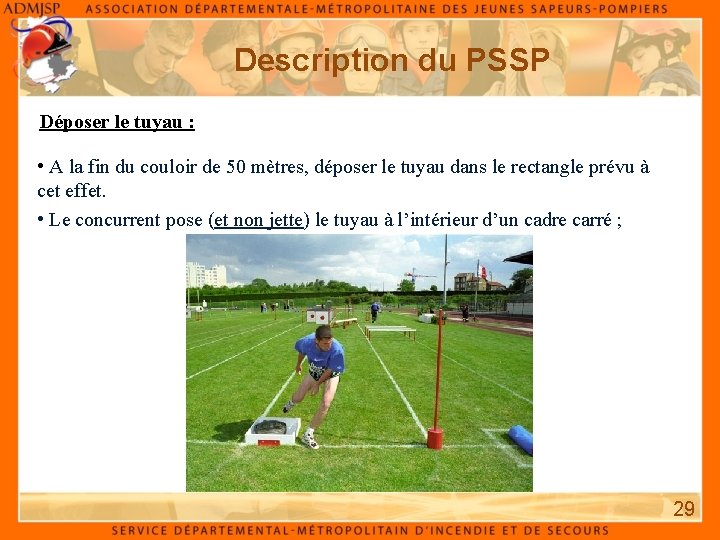 ADMJSP ASSOCIATION DÉPARTEMENTALE-MÉTROPOLITAINE DES JEUNES SAPEURS-POMPIERS

Description du PSSP

Déposer le tuyau :

• A la fin du couloir de 50 mètres, déposer le tuyau dans le rectangle prévu à cet effet.

• Le concurrent pose (et non jette) le tuyau à l'intérieur d'un cadre carré ;

29

SERVICE DÉPARTEMENTAL-MÉTROPOLITAIN D'INCENDIE ET DE SECOURS